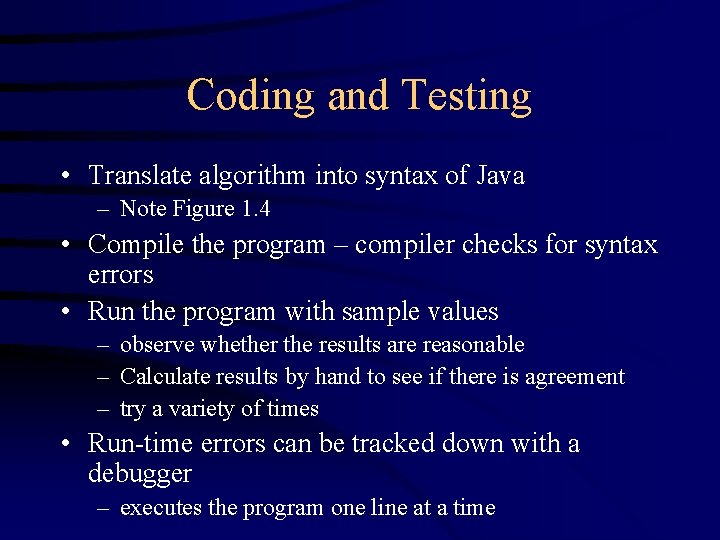 Coding and Testing

• Translate algorithm into syntax of Java
– Note Figure 1.4

• Compile the program – compiler checks for syntax errors

• Run the program with sample values
– observe whether the results are reasonable
– Calculate results by hand to see if there is agreement
– try a variety of times

• Run-time errors can be tracked down with a debugger
– executes the program one line at a time